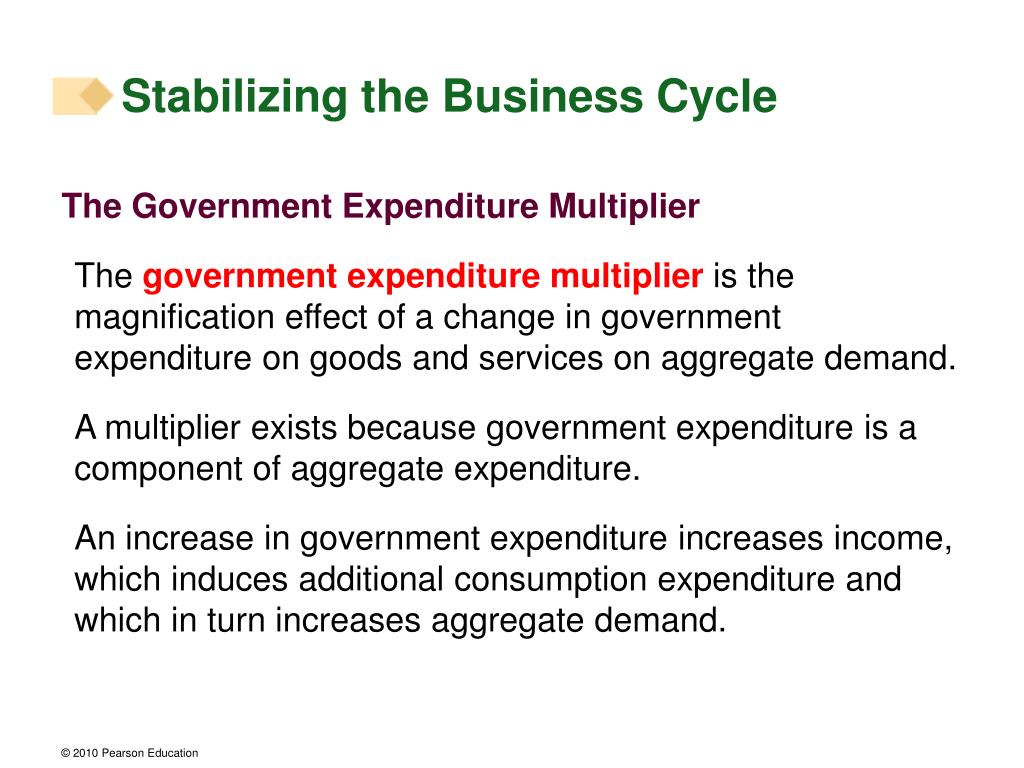 Stabilizing the Business Cycle

The Government Expenditure Multiplier

The government expenditure multiplier is the magnification effect of a change in government expenditure on goods and services on aggregate demand.

A multiplier exists because government expenditure is a component of aggregate expenditure.

An increase in government expenditure increases income, which induces additional consumption expenditure and which in turn increases aggregate demand.

© 2010 Pearson Education